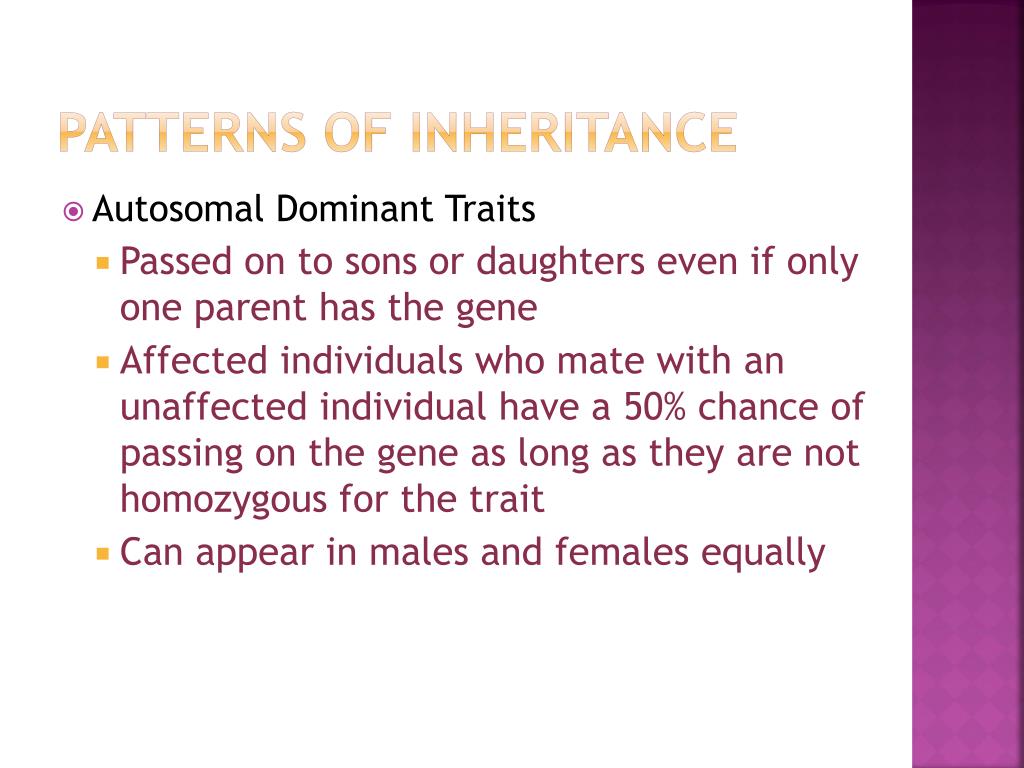 PATTERNS OF INHERITANCE

Autosomal Dominant Traits

Passed on to sons or daughters even if only one parent has the gene

Affected individuals who mate with an unaffected individual have a 50% chance of passing on the gene as long as they are not homozygous for the trait

Can appear in males and females equally